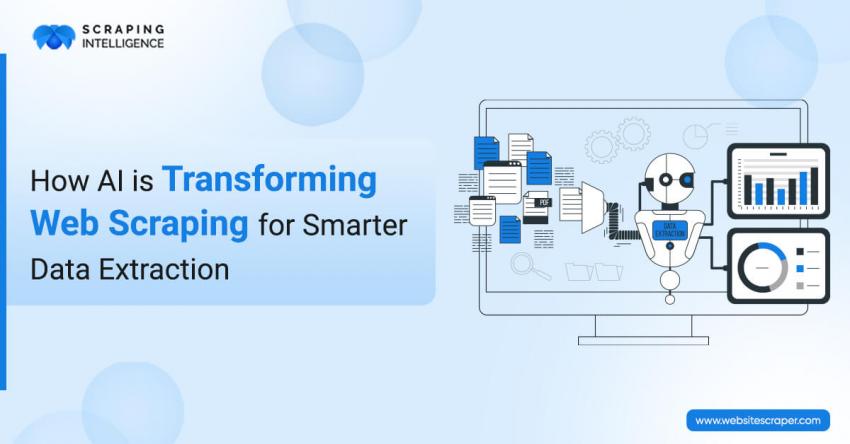 SCRAPING INTELLIGENCE

How AI is Transforming Web Scraping for Smarter Data Extraction

PDF

DATA EXTRACTION

www.websitescraper.com